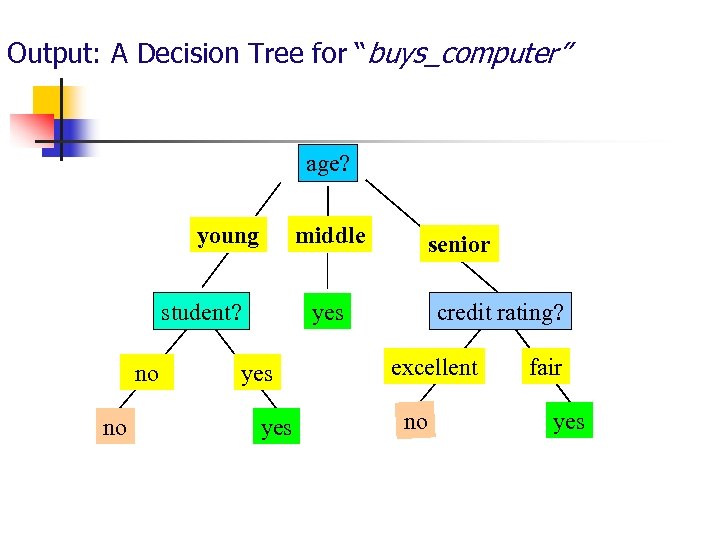 Output: A Decision Tree for "buys_computer"

age?

young

middle

senior

student?

yes

credit rating?

no

yes

excellent

fair

no

yes

no

yes